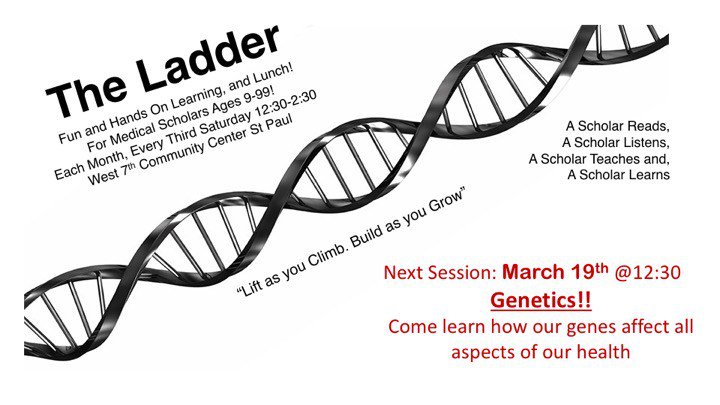 The Ladder

Fun and Hands On Learning, and Lunch!
For Medical Scholars Ages 9-99!
Each Month, Every Third Saturday 12:30-2:30
West 7th Community Center St Paul

A Scholar Reads,
A Scholar Listens,
A Scholar Teaches and,
A Scholar Learns

"Lift as you Climb. Build as you Grow"

Next Session: March 19th @12:30
Genetics!!
Come learn how our genes affect all aspects of our health